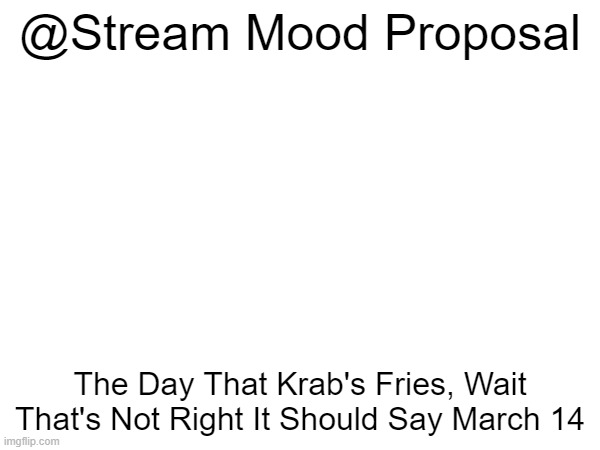 @Stream Mood Proposal

The Day That Krab's Fries, Wait That's Not Right It Should Say March 14

imgflip.com